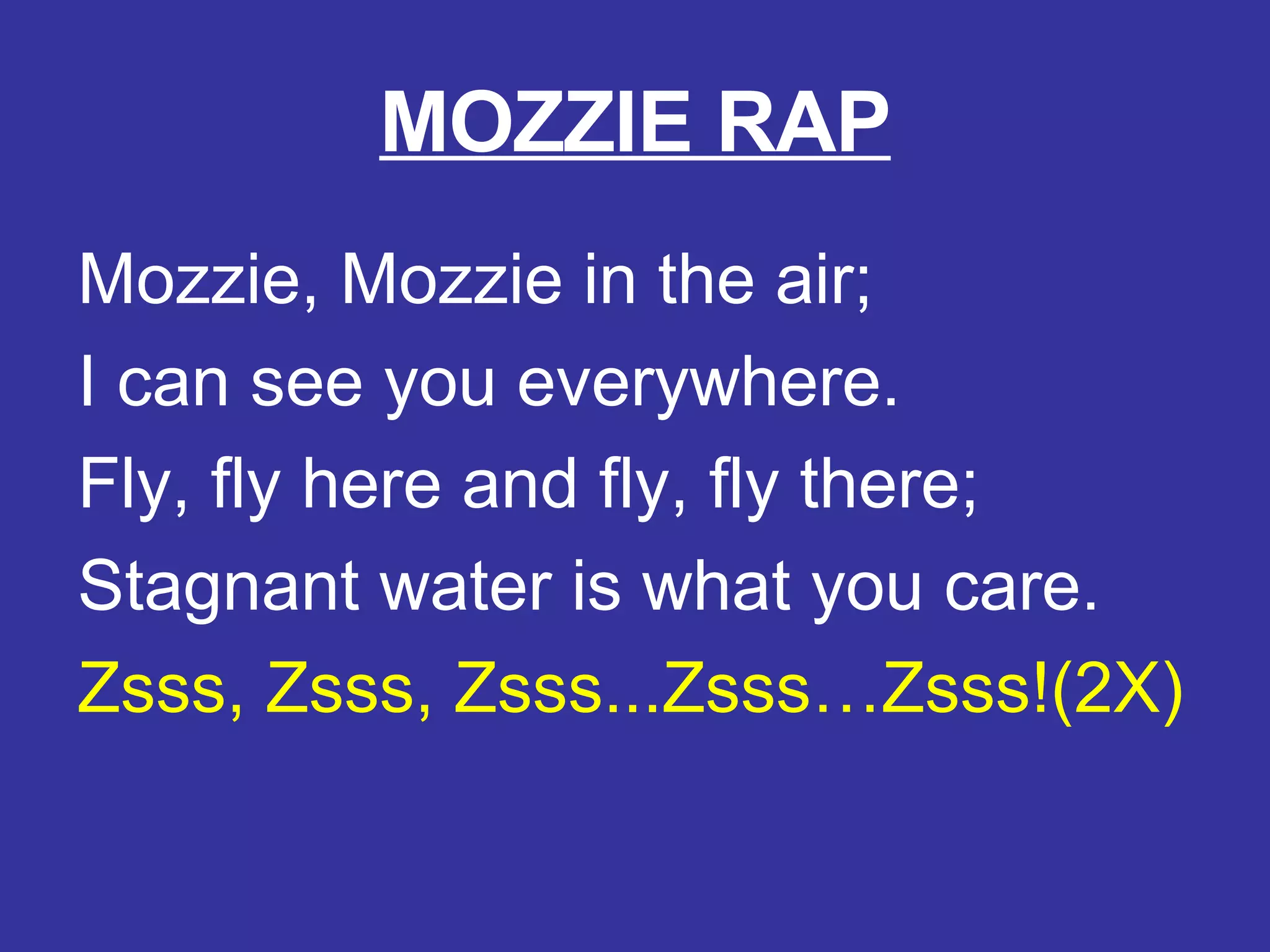 MOZZIE RAP

Mozzie, Mozzie in the air;
I can see you everywhere.
Fly, fly here and fly, fly there;
Stagnant water is what you care.
Zsss, Zsss, Zsss...Zsss…Zsss!(2X)